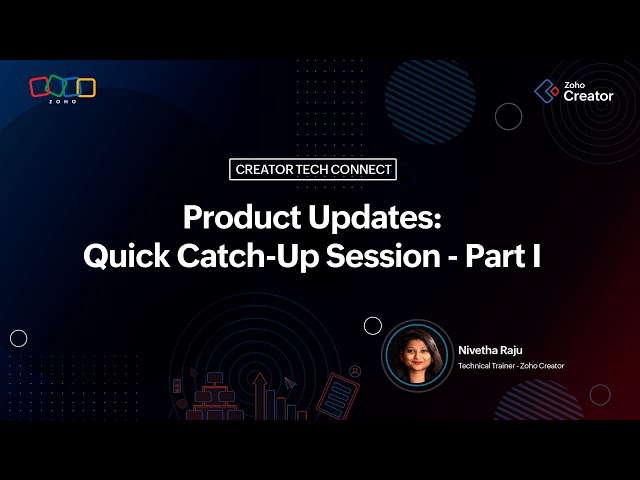 ZOHO

Zoho Creator

CREATOR TECH CONNECT

Product Updates: Quick Catch-Up Session - Part I

Nivetha Raju
Technical Trainer - Zoho Creator